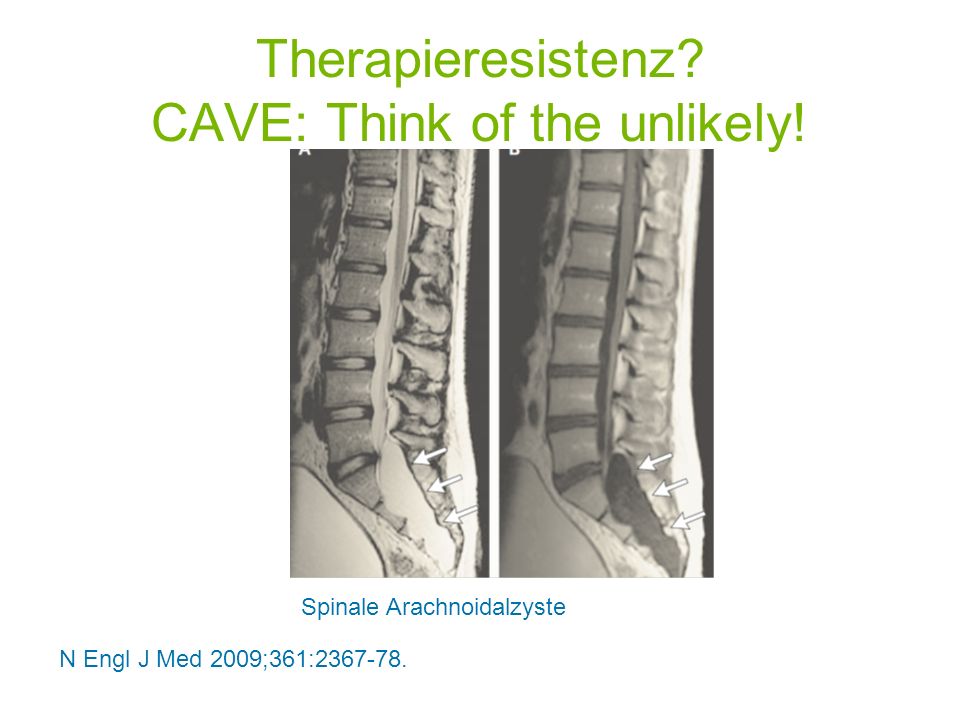 Therapieresistenz?
CAVE: Think of the unlikely!

A

B

Spinale Arachnoidalzyste

N Engl J Med 2009;361:2367-78.